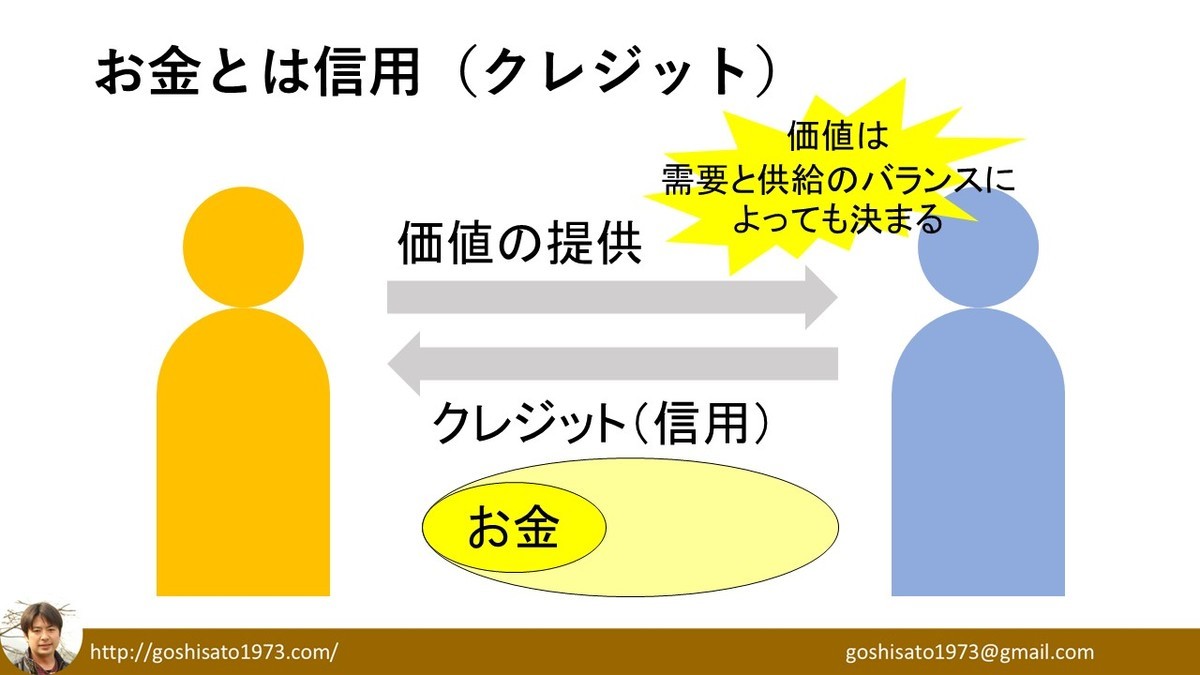 お金とは信用（クレジット）

価値は
需要と供給のバランスに
よっても決まる

価値の提供

クレジット（信用）

お金

http://goshisato1973.com/

goshisato1973@gmail.com